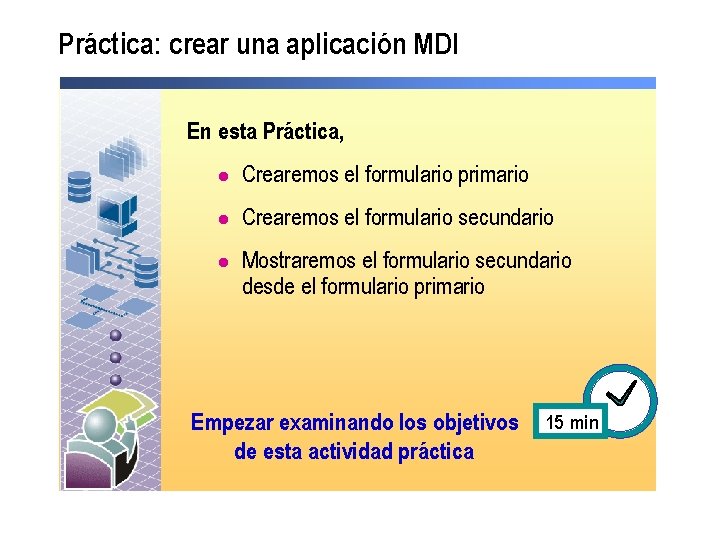 Práctica: crear una aplicación MDI

En esta Práctica,

- Crearemos el formulario primario
- Crearemos el formulario secundario
- Mostraremos el formulario secundario desde el formulario primario

Empezar examinando los objetivos de esta actividad práctica

15 min